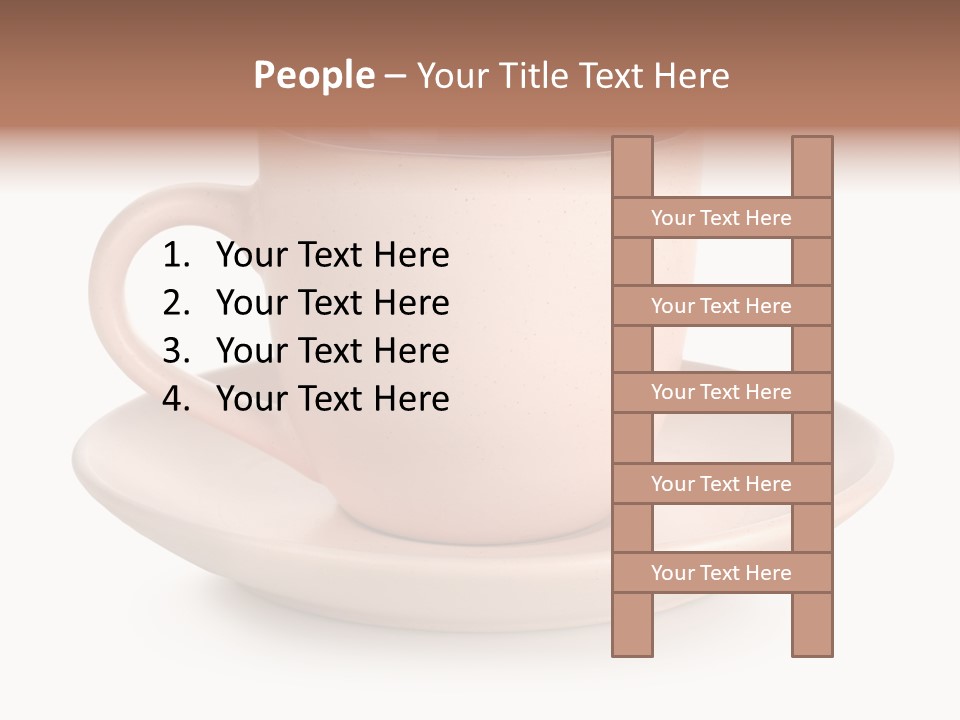 People – Your Title Text Here

1. Your Text Here
2. Your Text Here
3. Your Text Here
4. Your Text Here

Your Text Here

Your Text Here

Your Text Here

Your Text Here

Your Text Here